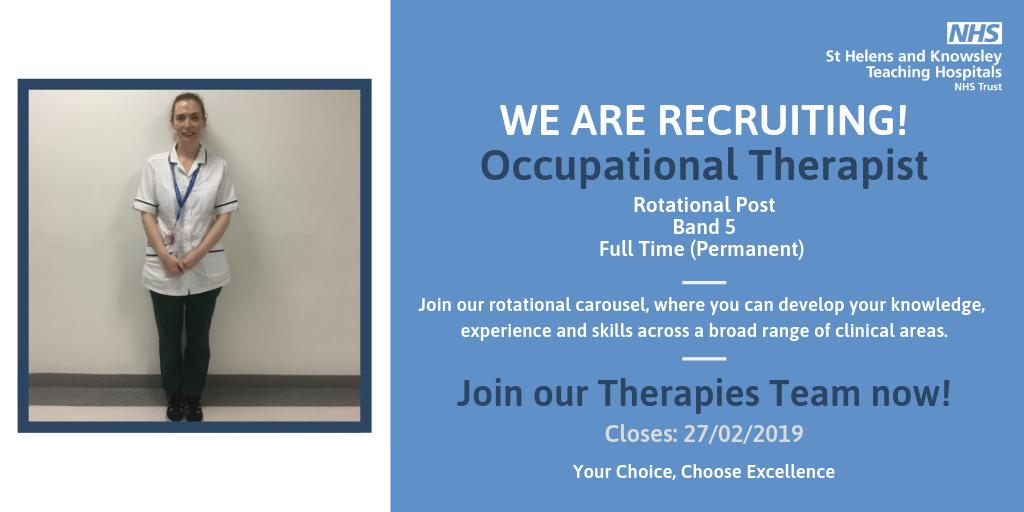 NHS
St Helens and Knowsley
Teaching Hospitals
NHS Trust

WE ARE RECRUITING!
Occupational Therapist

Rotational Post
Band 5
Full Time (Permanent)

Join our rotational carousel, where you can develop your knowledge, experience and skills across a broad range of clinical areas.

Join our Therapies Team now!

Closes: 27/02/2019

Your Choice, Choose Excellence